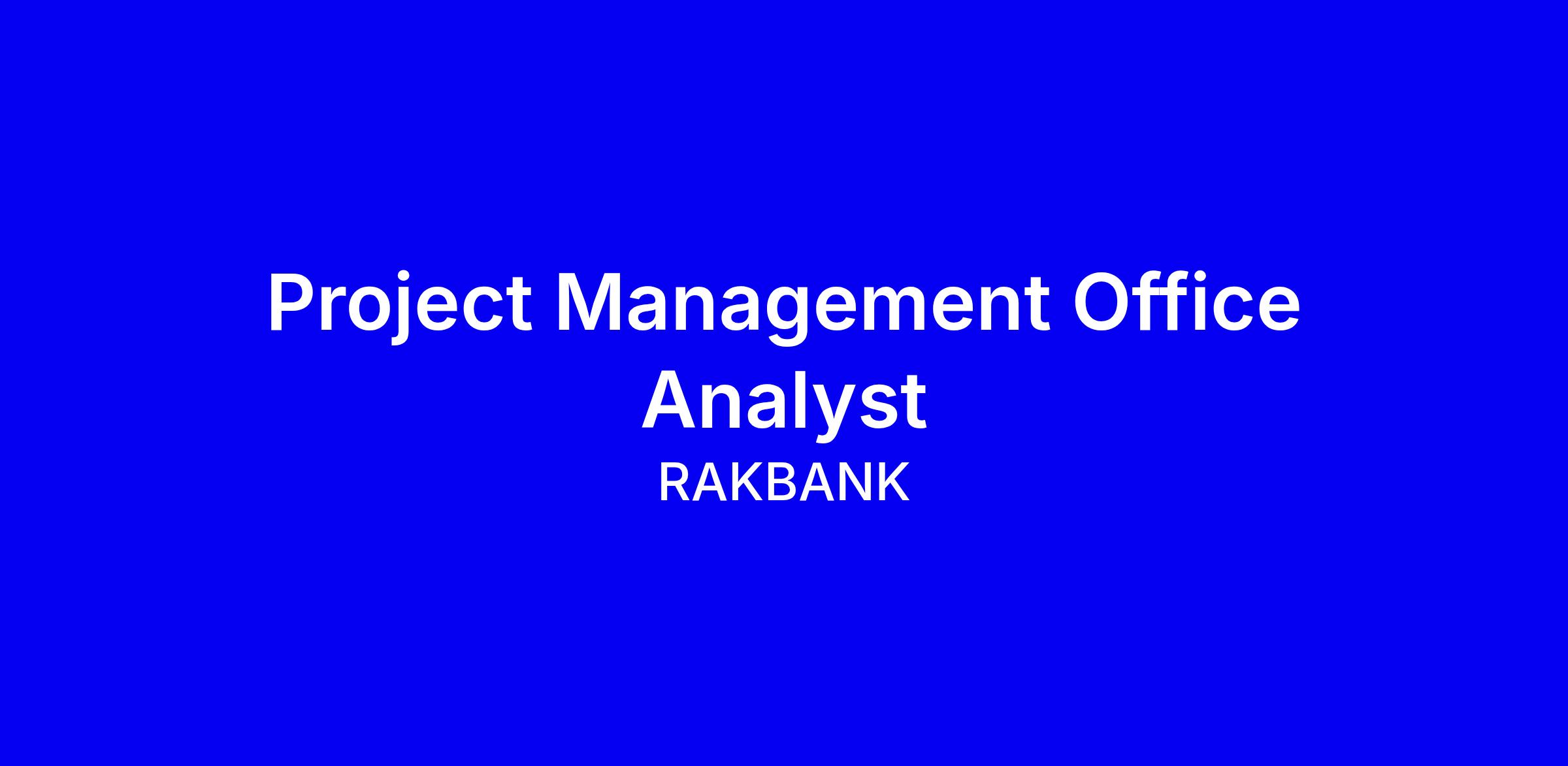 Project Management Office Analyst

RAKBANK